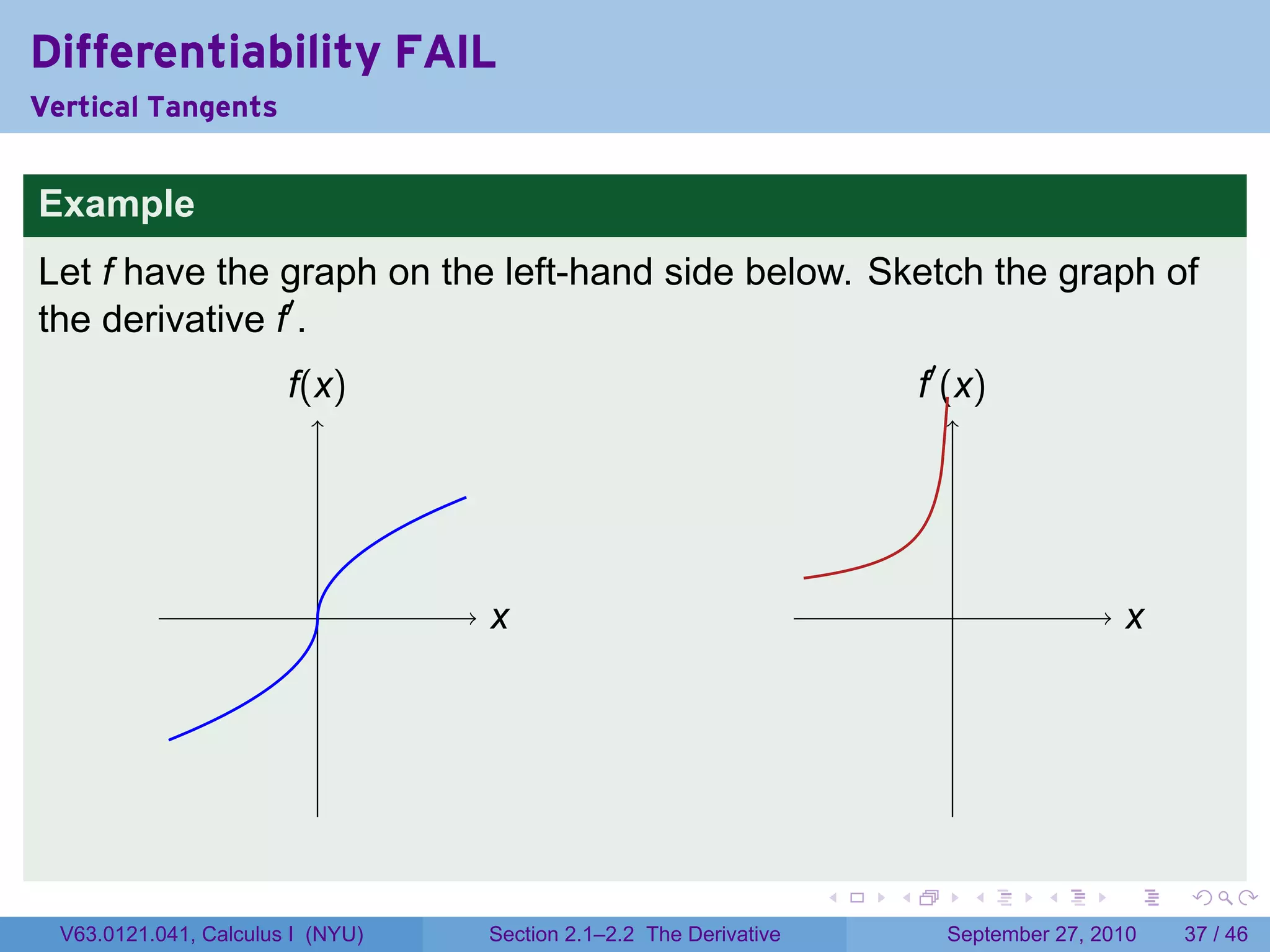 Differentiability FAIL
Vertical Tangents

Example

Let $f$ have the graph on the left-hand side below. Sketch the graph of the derivative $f'$.

$f(x)$

$x$

$f'(x)$

$x$

V63.0121.041, Calculus I (NYU)

Section 2.1–2.2 The Derivative

September 27, 2010

37 / 46